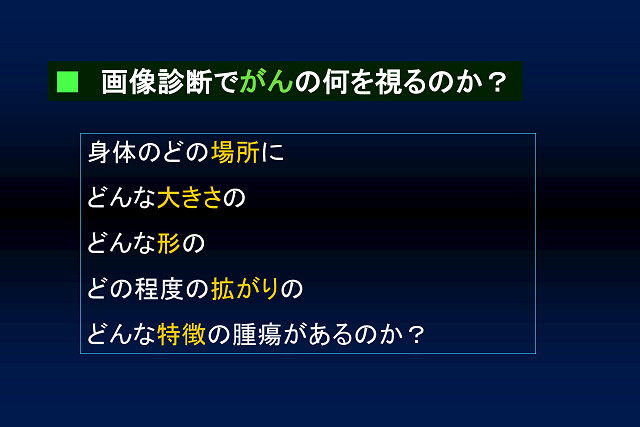 ■ 画像診断でがんの何を視るのか？

身体のどの場所に

どんな大きさの

どんな形の

どの程度の拡がりの

どんな特徴の腫瘍があるのか？